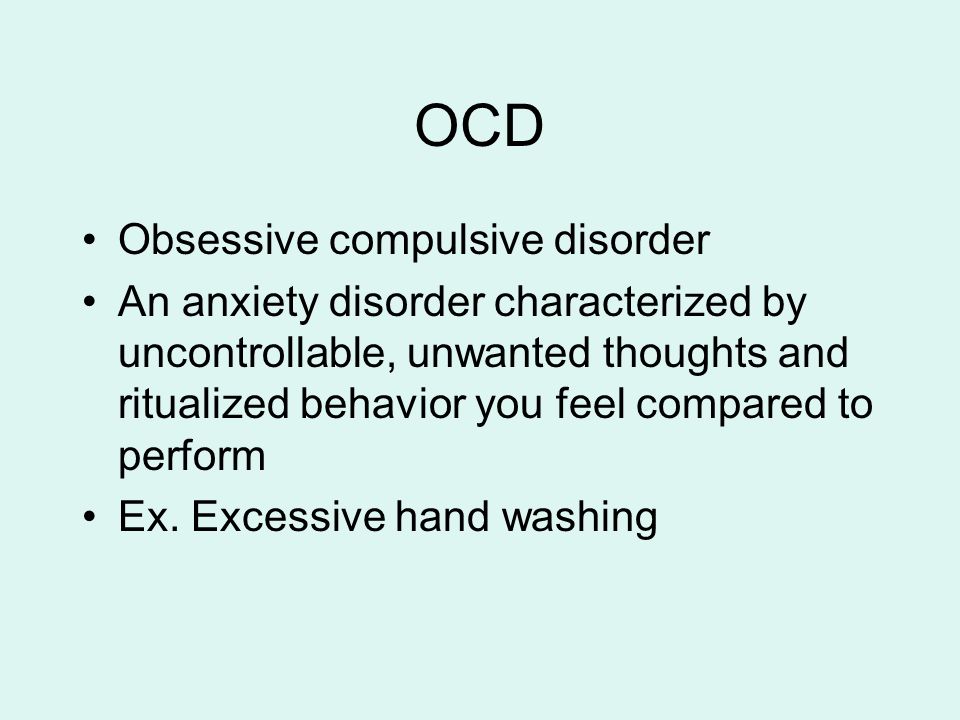 OCD

• Obsessive compulsive disorder
• An anxiety disorder characterized by uncontrollable, unwanted thoughts and ritualized behavior you feel compared to perform
• Ex. Excessive hand washing